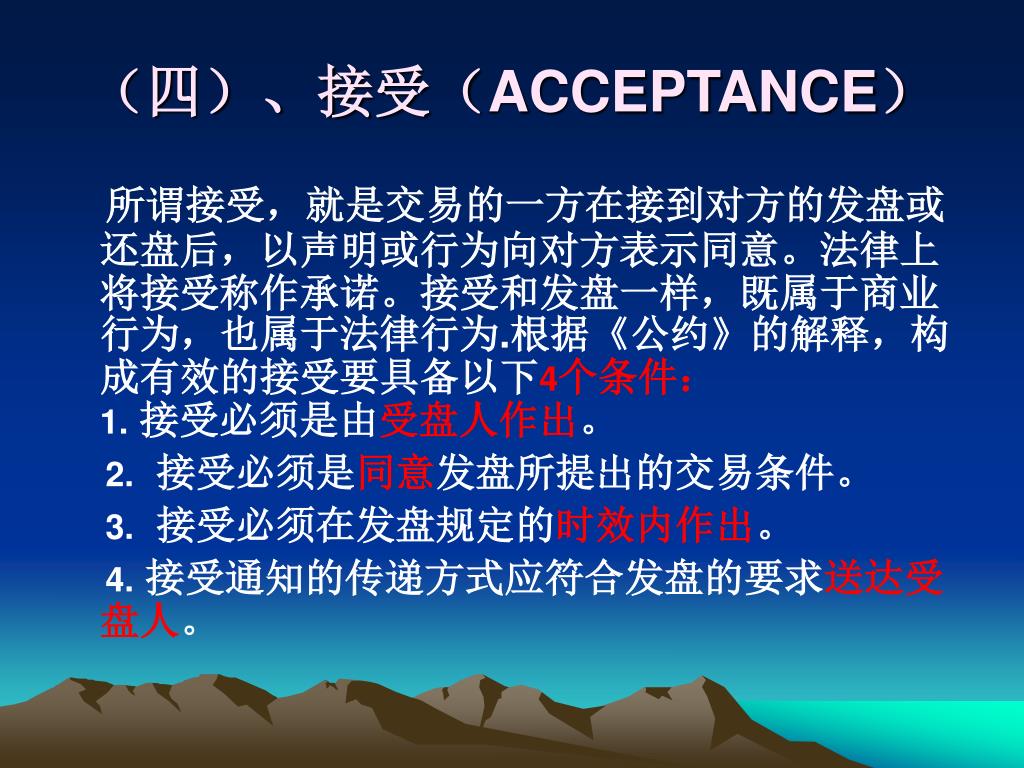 （四）、接受（ACCEPTANCE）

所谓接受，就是交易的一方在接到对方的发盘或还盘后，以声明或行为向对方表示同意。法律上将接受称作承诺。接受和发盘一样，既属于商业行为，也属于法律行为.根据《公约》的解释，构成有效的接受要具备以下4个条件：

1. 接受必须是由受盘人作出。

2. 接受必须是同意发盘所提出的交易条件。

3. 接受必须在发盘规定的时效内作出。

4. 接受通知的传递方式应符合发盘的要求送达受盘人。